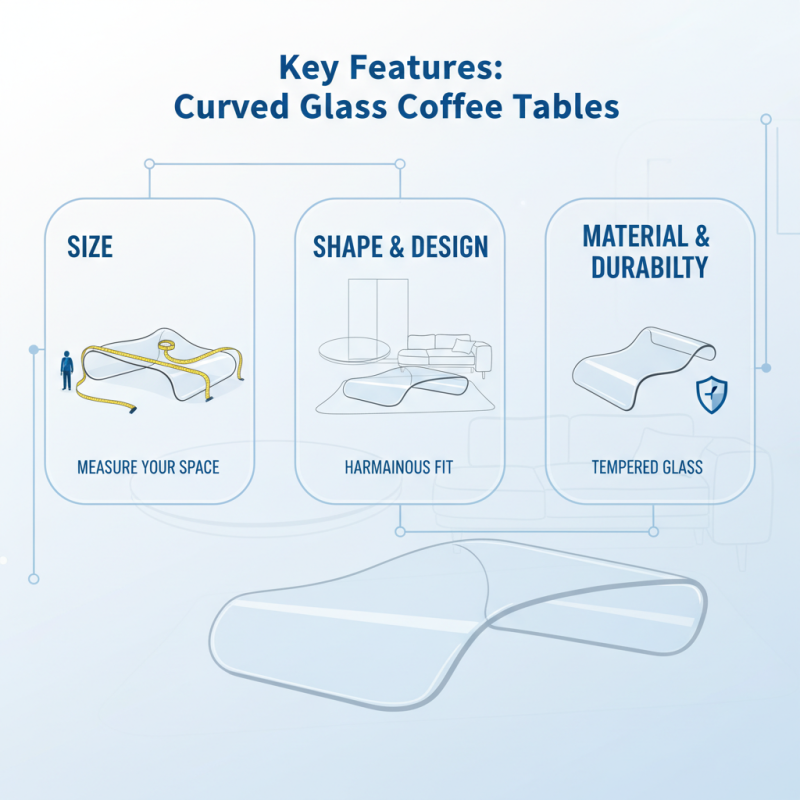 Key Features:
Curved Glass Coffee Tables

SIZE

MEASURE YOUR SPACE

SHAPE & DESIGN

HARMAINOUS FIT

MATERIAL & DURABILTY

TEMPERED GLASS